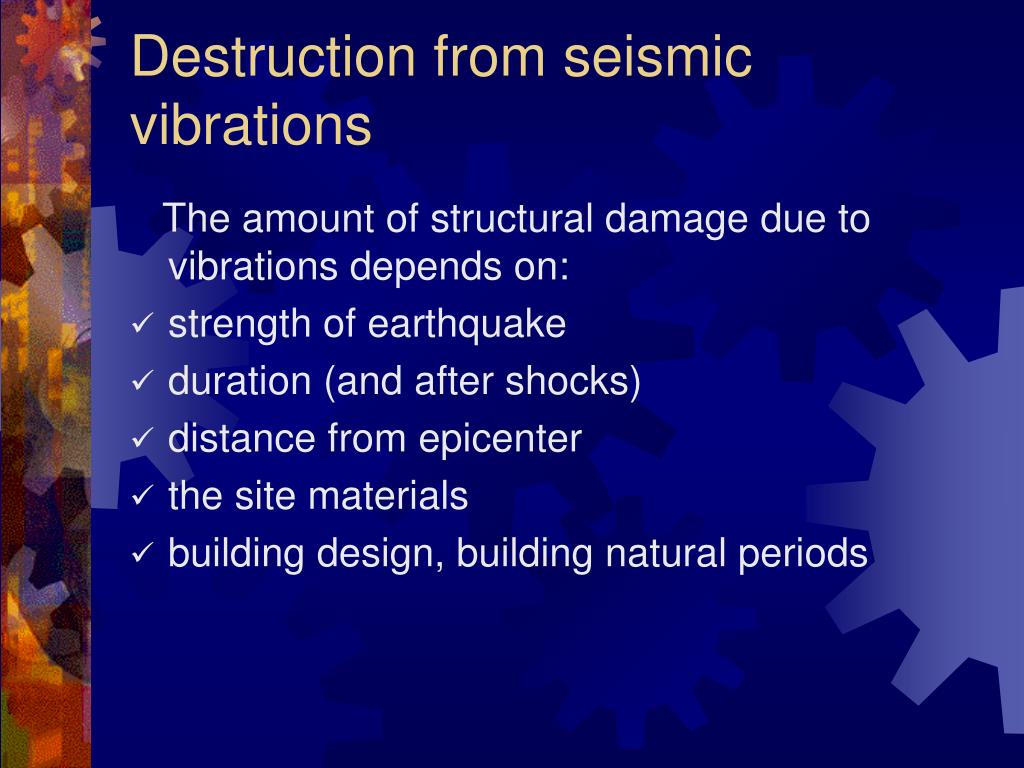 Destruction from seismic vibrations

The amount of structural damage due to vibrations depends on:
✓ strength of earthquake
✓ duration (and after shocks)
✓ distance from epicenter
✓ the site materials
✓ building design, building natural periods